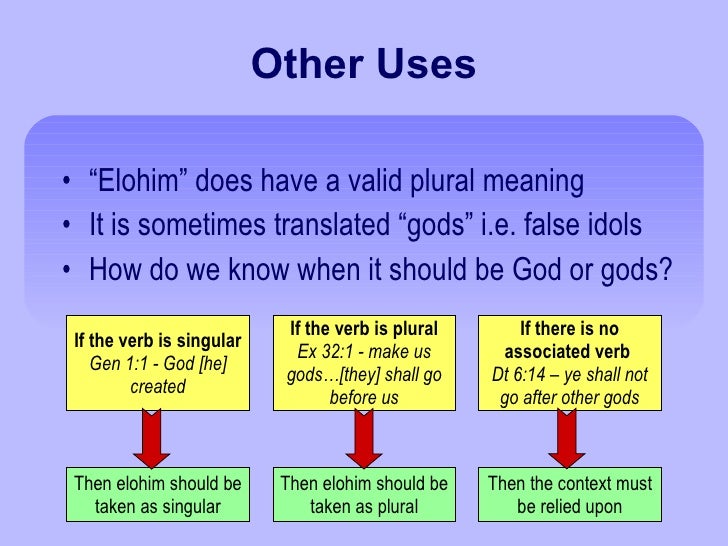 Other Uses

• “Elohim” does have a valid plural meaning
• It is sometimes translated “gods” i.e. false idols
• How do we know when it should be God or gods?

If the verb is singular
Gen 1:1 - God [he] created

Then elohim should be taken as singular

If the verb is plural
Ex 32:1 - make us gods…[they] shall go before us

Then elohim should be taken as plural

If there is no associated verb
Dt 6:14 – ye shall not go after other gods

Then the context must be relied upon